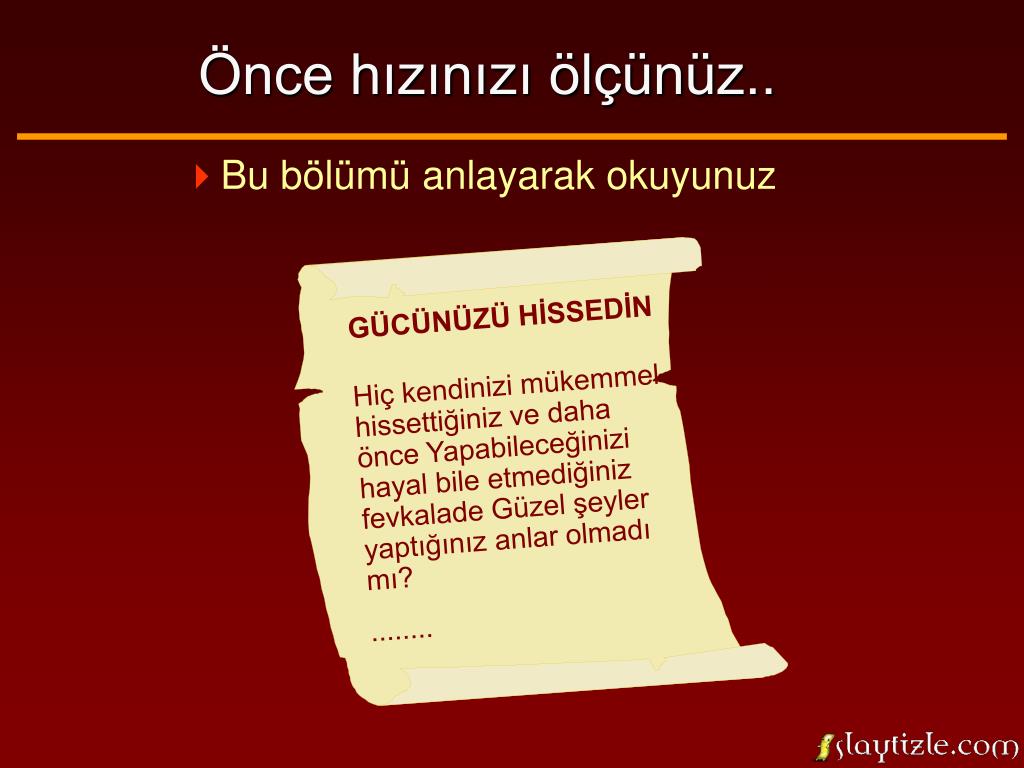 Önce hızınızı ölçünüz..

Bu bölümü anlayarak okuyunuz

GÜCÜNÜZÜ HİSSEDİN

Hiç kendinizi mükemmel hissettiğiniz ve daha önce Yapabileceğinizi hayal bile etmediğiniz fevkalade Güzel şeyler yaptığınız anlar olmadı mı?

........

slaytizle.com